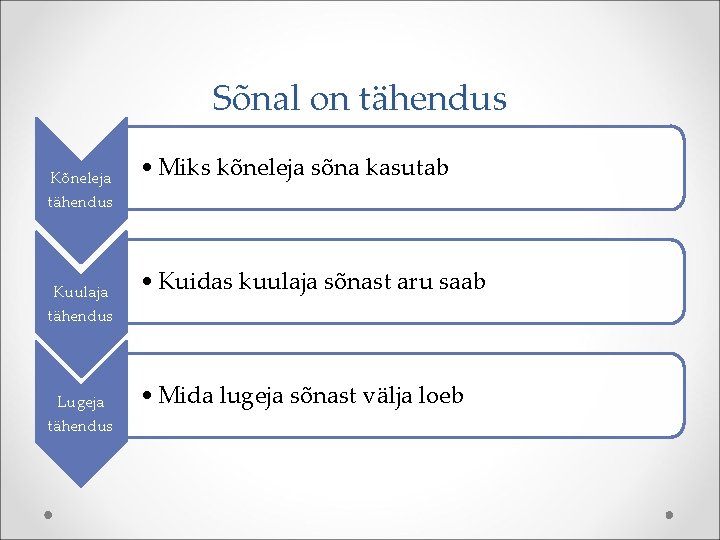 Sõnal on tähendus

Kõneleja tähendus

• Miks kõneleja sõna kasutab

Kuulaja tähendus

• Kuidas kuulaja sõnast aru saab

Lugeja tähendus

• Mida lugeja sõnast välja loeb